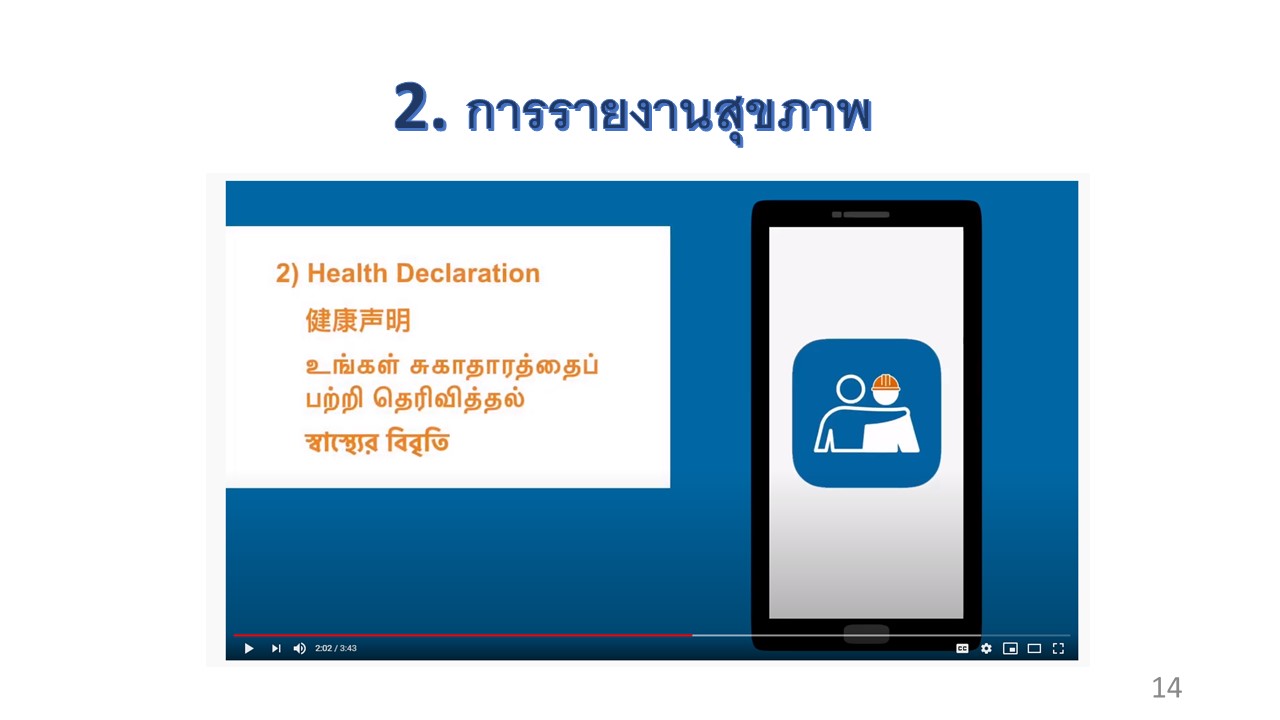 2. การรายงานสุขภาพ

2) Health Declaration

健康声明

உங்கள் சுகாதாரத்தைப் பற்றி தெரிவித்தல்

স্বাস্থ্যের বিবৃতি

2:02 / 3:43

14